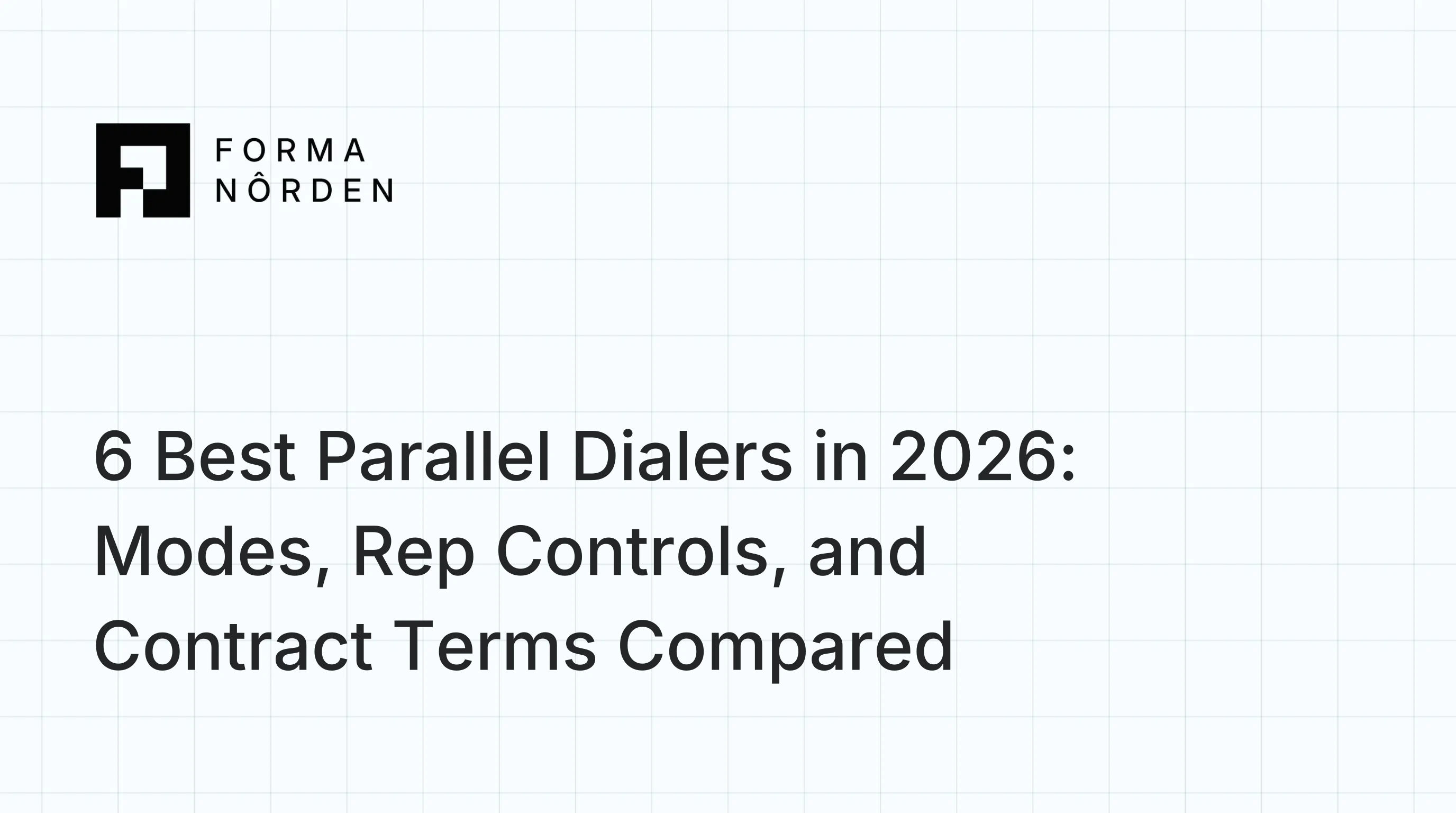 FORMA
NÔRDEN

6 Best Parallel Dialers in 2026: Modes, Rep Controls, and Contract Terms Compared